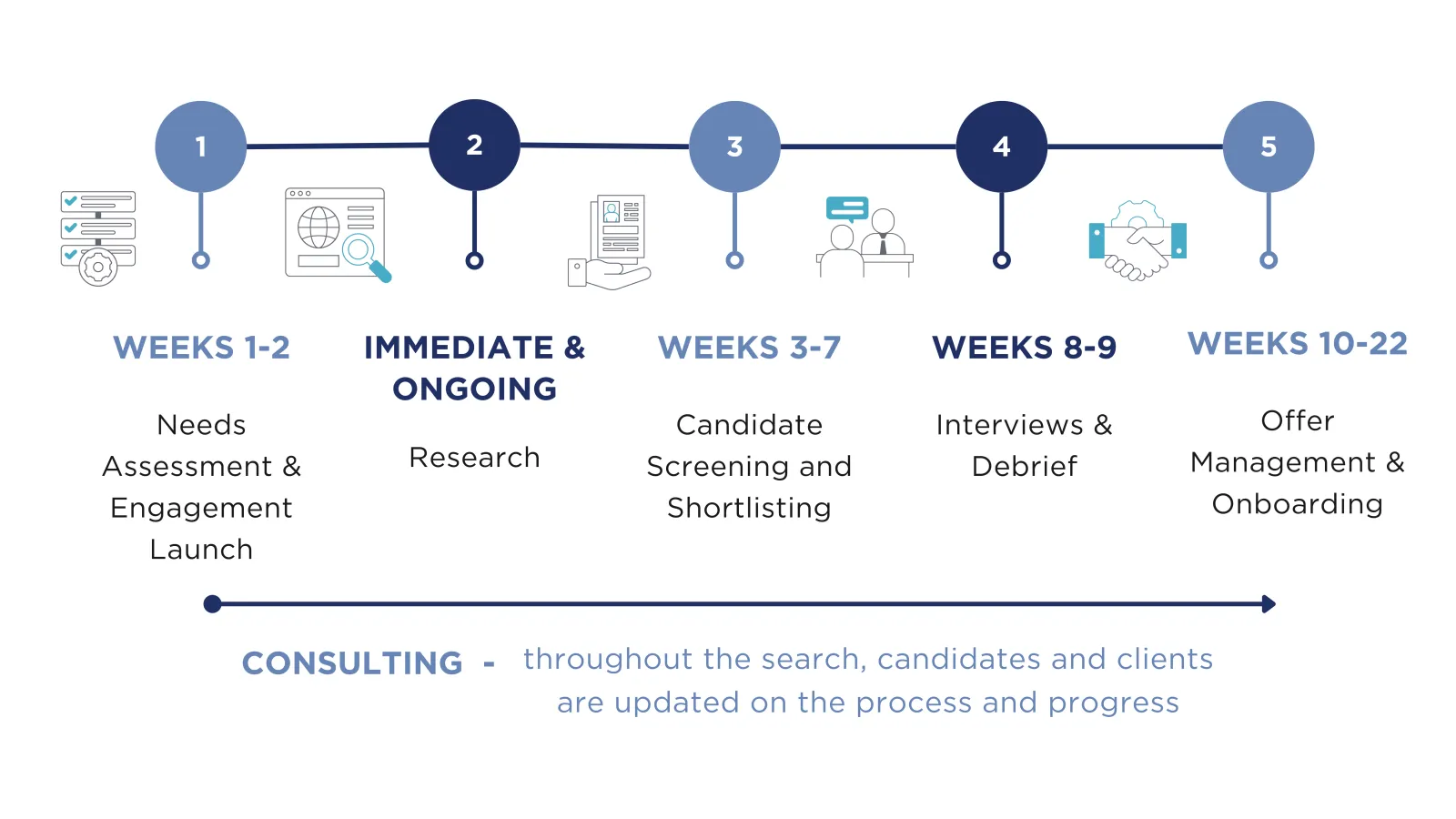 1

2

3

4

5

WEEKS 1-2

Needs Assessment & Engagement Launch

IMMEDIATE & ONGOING

Research

WEEKS 3-7

Candidate Screening and Shortlisting

WEEKS 8-9

Interviews & Debrief

WEEKS 10-22

Offer Management & Onboarding

CONSULTING - throughout the search, candidates and clients are updated on the process and progress